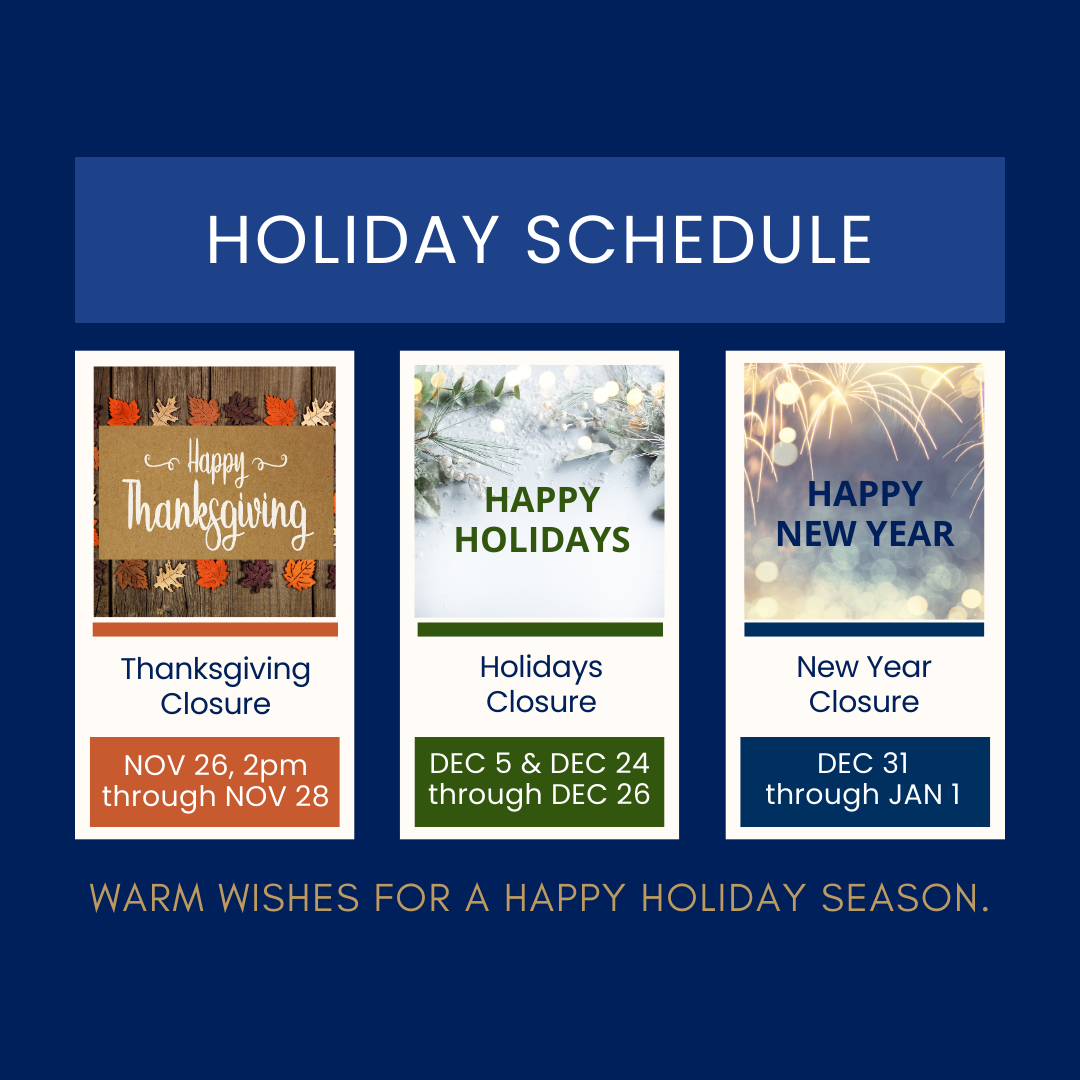 HOLIDAY SCHEDULE

Happy Thanksgiving

Thanksgiving Closure

NOV 26, 2pm through NOV 28

HAPPY HOLIDAYS

Holidays Closure

DEC 5 & DEC 24 through DEC 26

HAPPY NEW YEAR

New Year Closure

DEC 31 through JAN 1

WARM WISHES FOR A HAPPY HOLIDAY SEASON.